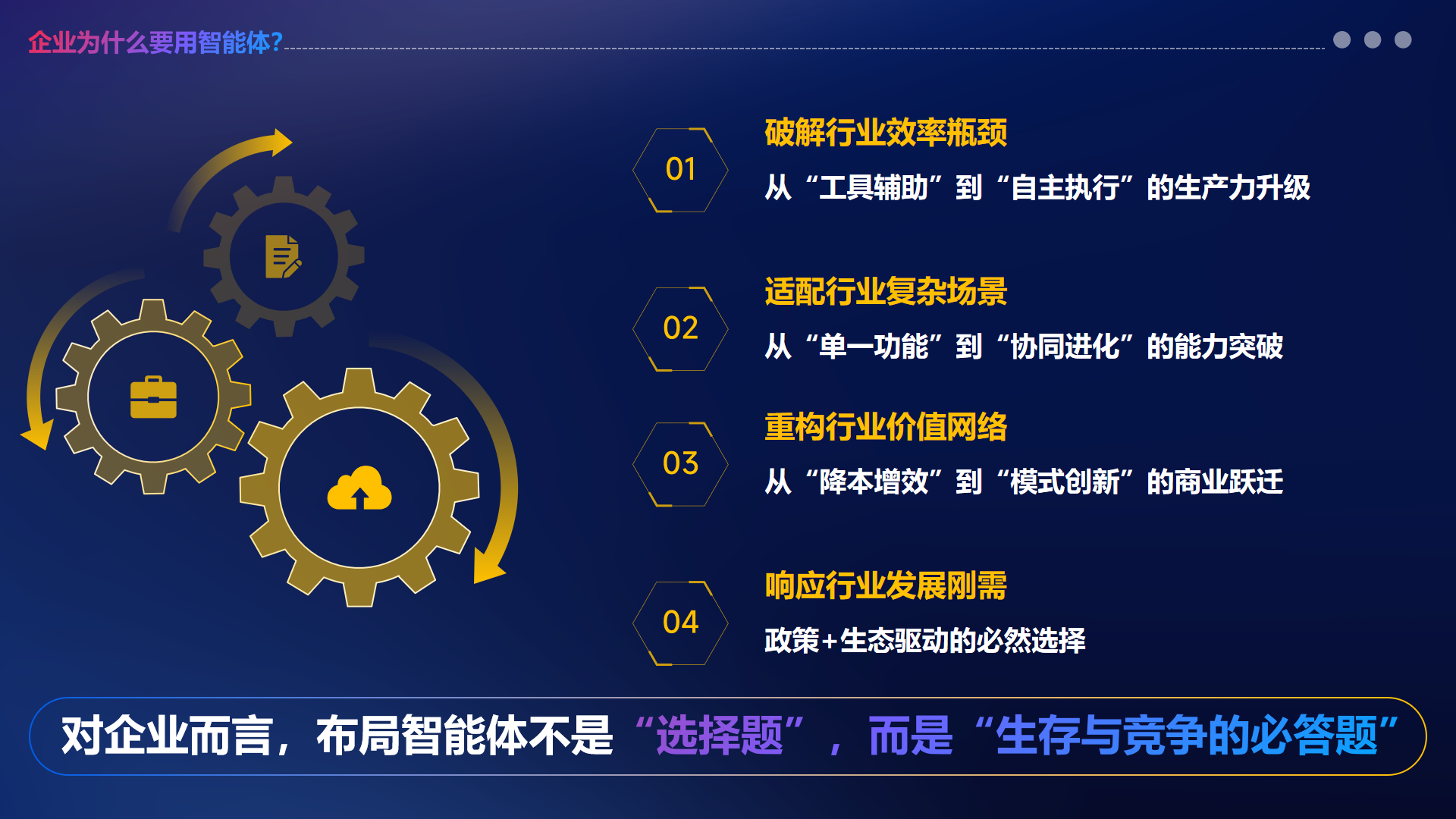 企业为什么要用智能体?

01
破解行业效率瓶颈
从“工具辅助”到“自主执行”的生产力升级

02
适配行业复杂场景
从“单一功能”到“协同进化”的能力突破

03
重构行业价值网络
从“降本增效”到“模式创新”的商业跃迁

04
响应行业发展刚需
政策+生态驱动的必然选择

对企业而言，布局智能体不是“选择题”，而是“生存与竞争的必答题”